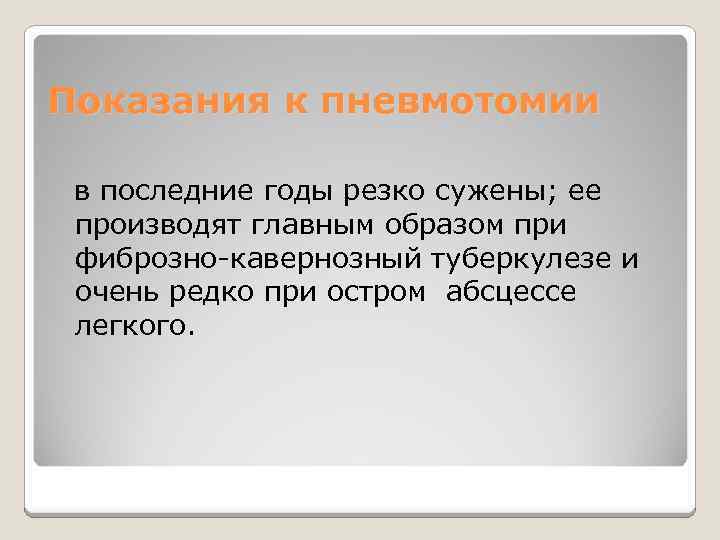 Показания к пневмотомии

в последние годы резко сужены; ее производят главным образом при фиброзно-кавернозный туберкулезе и очень редко при остром абсцессе легкого.